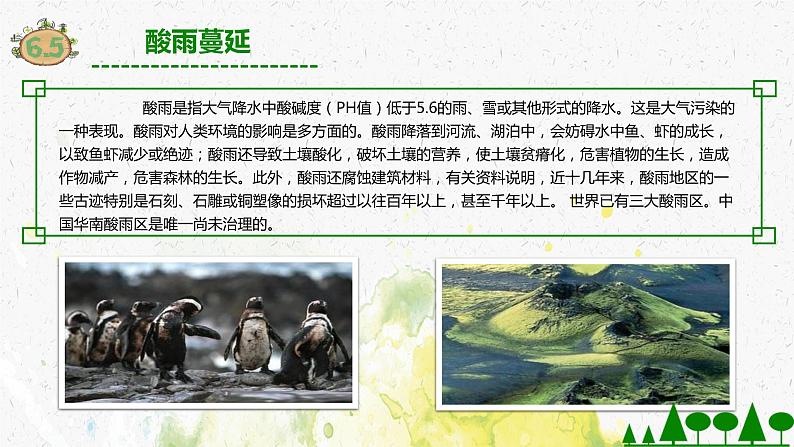 6.5

酸雨蔓延

酸雨是指大气降水中酸碱度（PH值）低于5.6的雨、雪或其他形式的降水。这是大气污染的一种表现。酸雨对人类环境的影响是多方面的。酸雨降落到河流、湖泊中，会妨碍水中鱼、虾的成长，以致鱼虾减少或绝迹；酸雨还导致土壤酸化，破坏土壤的营养，使土壤贫瘠化，危害植物的生长，造成作物减产，危害森林的生长。此外，酸雨还腐蚀建筑材料，有关资料说明，近十几年来，酸雨地区的一些古迹特别是石刻、石雕或铜塑像的损坏超过以往百年以上，甚至千年以上。 世界已有三大酸雨区。中国华南酸雨区是唯一尚未治理的。